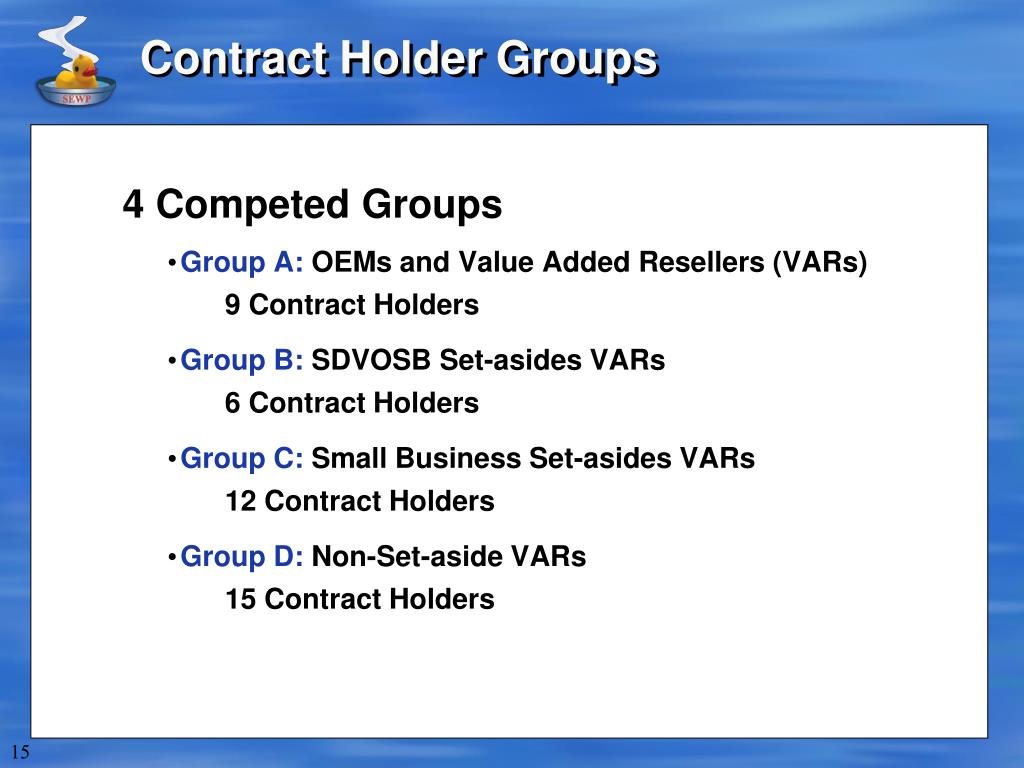 SEWP

Contract Holder Groups

4 Competed Groups

• Group A: OEMs and Value Added Resellers (VARs)
9 Contract Holders

• Group B: SDVOSB Set-asides VARs
6 Contract Holders

• Group C: Small Business Set-asides VARs
12 Contract Holders

• Group D: Non-Set-aside VARs
15 Contract Holders

15